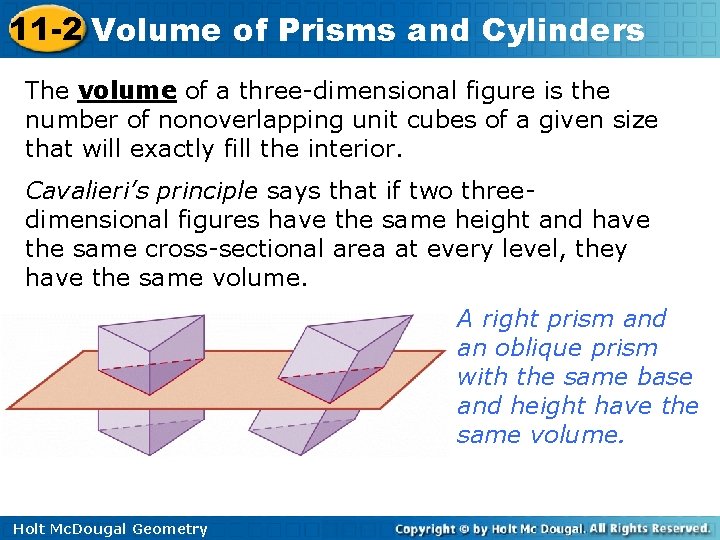 11-2 Volume of Prisms and Cylinders

The volume of a three-dimensional figure is the number of nonoverlapping unit cubes of a given size that will exactly fill the interior.

Cavalieri's principle says that if two three-dimensional figures have the same height and have the same cross-sectional area at every level, they have the same volume.

A right prism and an oblique prism with the same base and height have the same volume.

Holt McDougal Geometry

Copyright © by Holt Mc Dougal. All Rights Reserved.